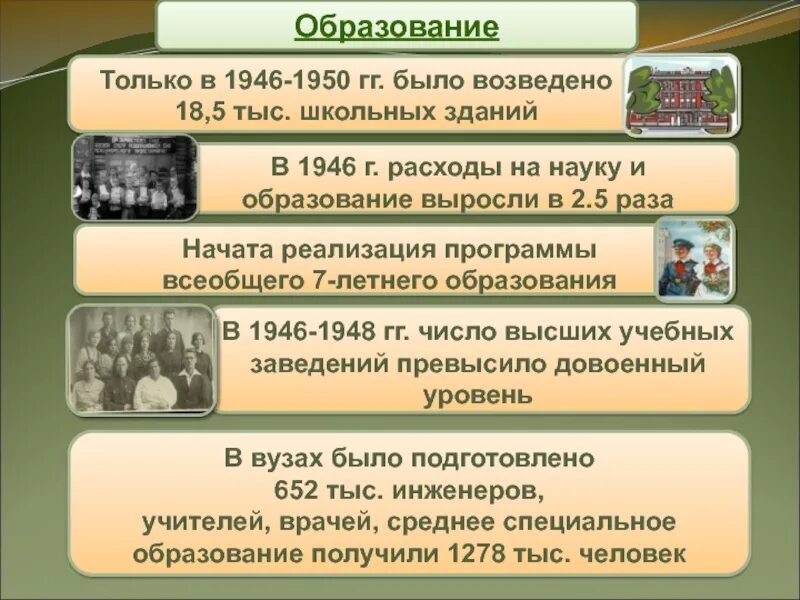 Образование

Только в 1946-1950 гг. было возведено 18,5 тыс. школьных зданий

В 1946 г. расходы на науку и образование выросли в 2.5 раза

Начата реализация программы всеобщего 7-летнего образования

В 1946-1948 гг. число высших учебных заведений превысило довоенный уровень

В вузах было подготовлено 652 тыс. инженеров, учителей, врачей, среднее специальное образование получили 1278 тыс. человек